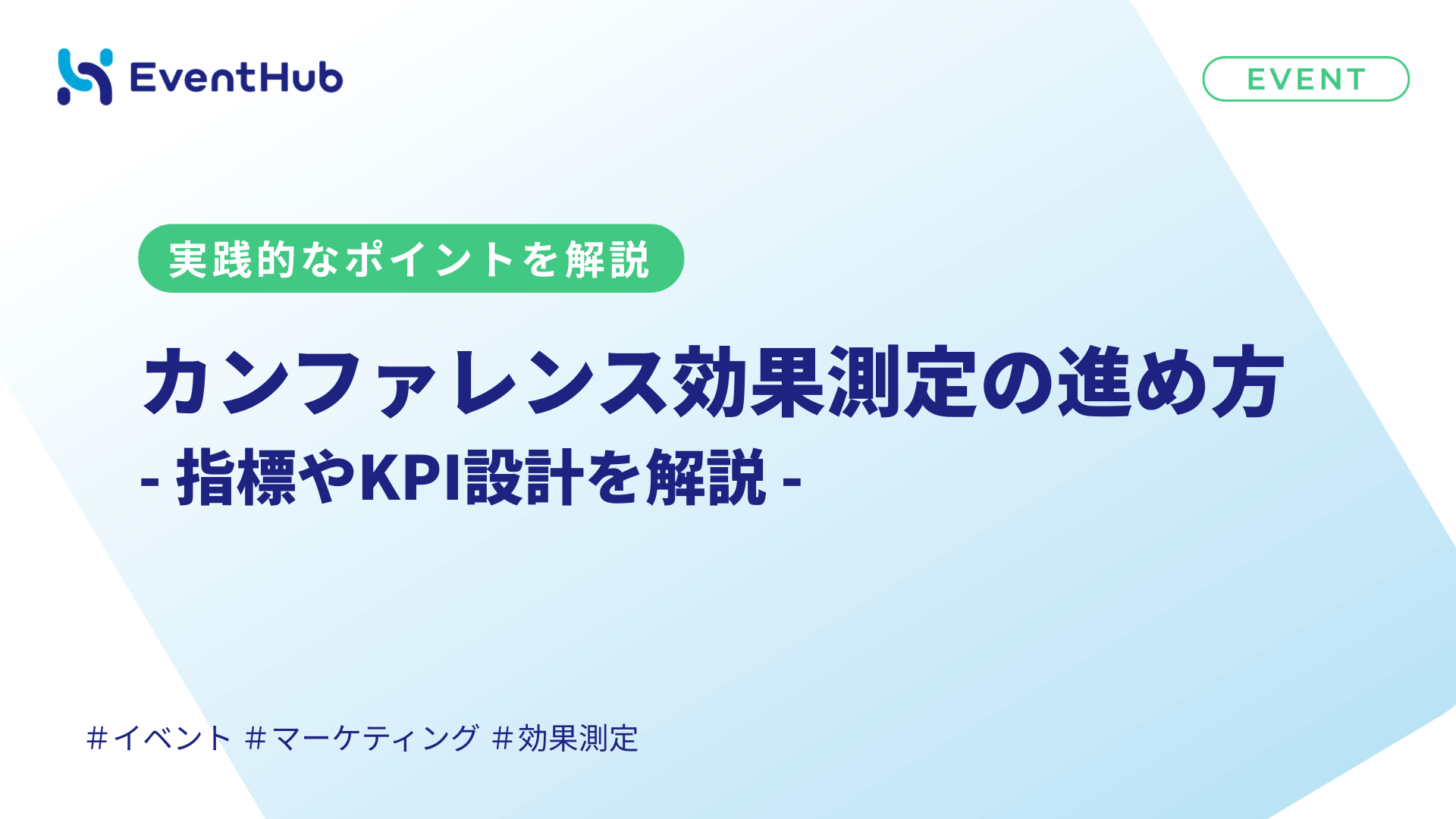 EventHub

EVENT

実践的なポイントを解説

カンファレンス効果測定の進め方
- 指標やKPI設計を解説 -

#イベント #マーケティング #効果測定